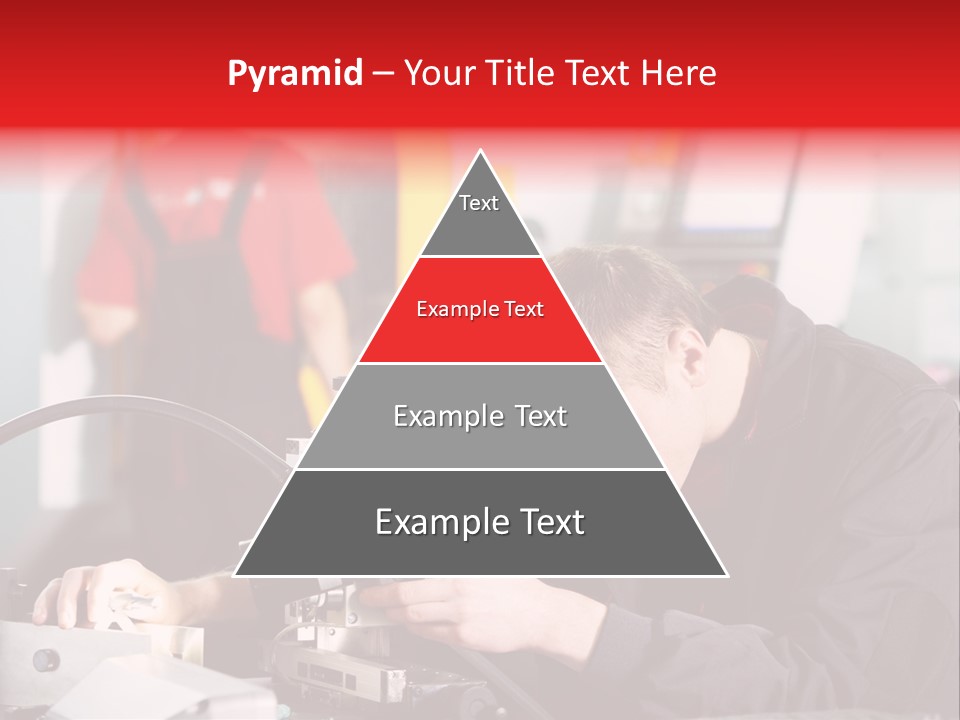 Pyramid – Your Title Text Here

Text

Example Text

Example Text

Example Text